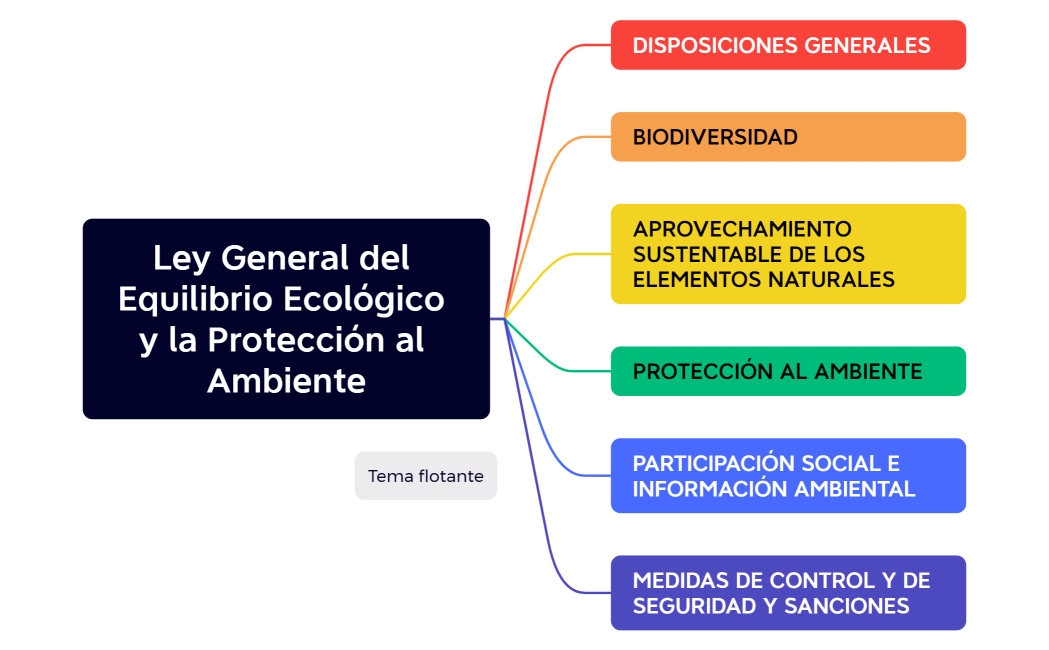 Ley General del Equilibrio Ecológico y la Protección al Ambiente

Tema flotante

DISPOSICIONES GENERALES

BIODIVERSIDAD

APROVECHAMIENTO SUSTENTABLE DE LOS ELEMENTOS NATURALES

PROTECCIÓN AL AMBIENTE

PARTICIPACIÓN SOCIAL E INFORMACIÓN AMBIENTAL

MEDIDAS DE CONTROL Y DE SEGURIDAD Y SANCIONES